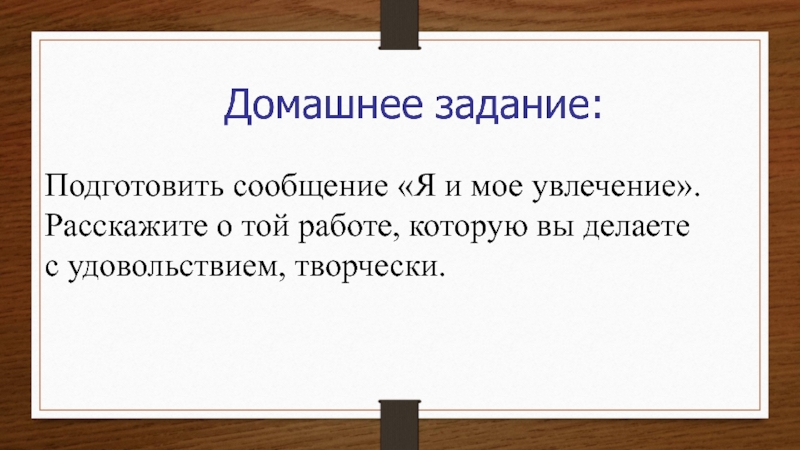 Домашнее задание:

Подготовить сообщение «Я и мое увлечение». Расскажите о той работе, которую вы делаете с удовольствием, творчески.